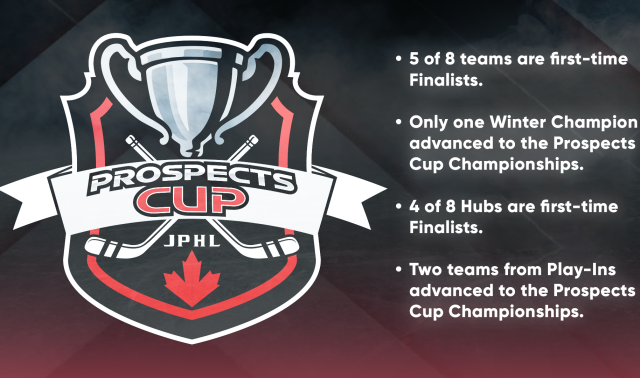 PROSPECTS CUP

JPHL

• 5 of 8 teams are first-time Finalists.

• Only one Winter Champion advanced to the Prospects Cup Championships.

• 4 of 8 Hubs are first-time Finalists.

• Two teams from Play-Ins advanced to the Prospects Cup Championships.